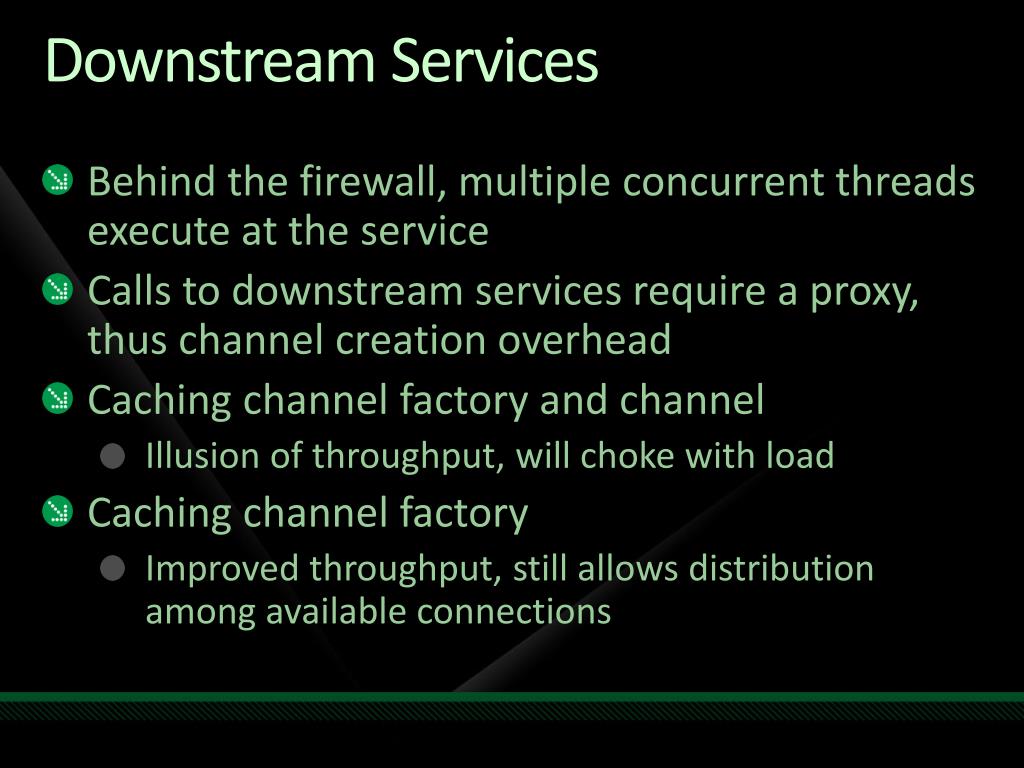 Downstream Services

Behind the firewall, multiple concurrent threads execute at the service

Calls to downstream services require a proxy, thus channel creation overhead

Caching channel factory and channel

Illusion of throughput, will choke with load

Caching channel factory

Improved throughput, still allows distribution among available connections